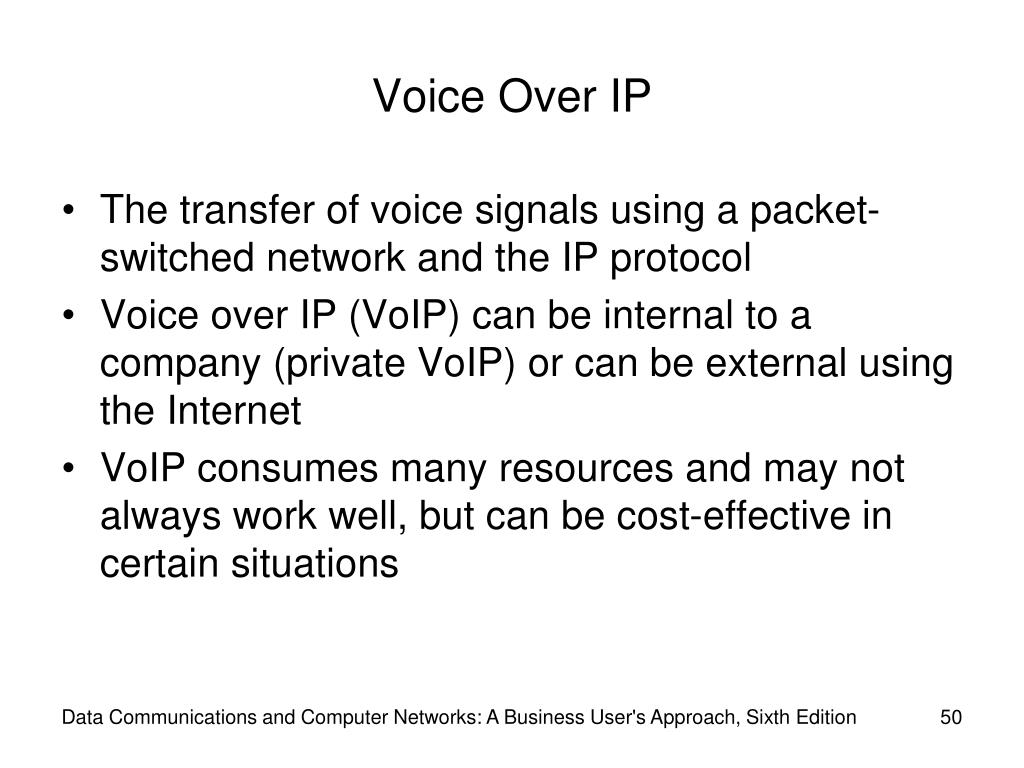 Voice Over IP

• The transfer of voice signals using a packet-switched network and the IP protocol
• Voice over IP (VoIP) can be internal to a company (private VoIP) or can be external using the Internet
• VoIP consumes many resources and may not always work well, but can be cost-effective in certain situations

Data Communications and Computer Networks: A Business User's Approach, Sixth Edition 50